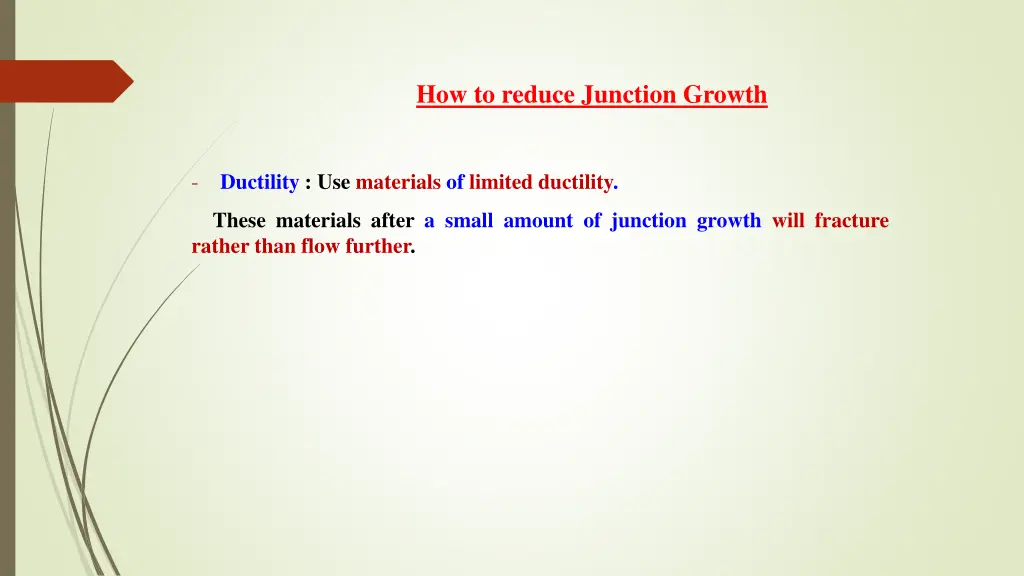 How to reduce Junction Growth

- Ductility : Use materials of limited ductility.

These materials after a small amount of junction growth will fracture rather than flow further.